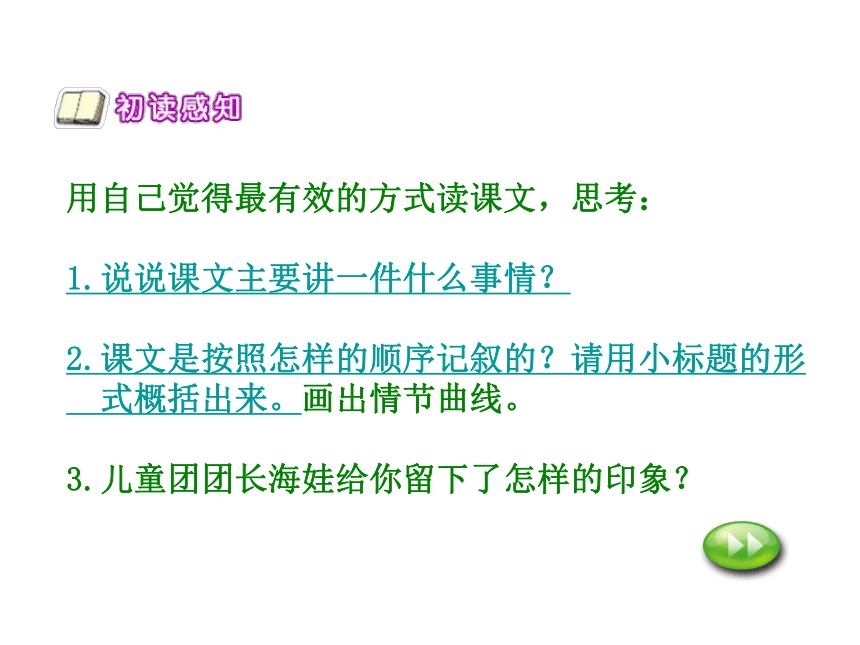 初读感知

用自己觉得最有效的方式读课文，思考：

1.说说课文主要讲一件什么事情？

2.课文是按照怎样的顺序记叙的？请用小标题的形式概括出来。画出情节曲线。

3.儿童团团长海娃给你留下了怎样的印象？